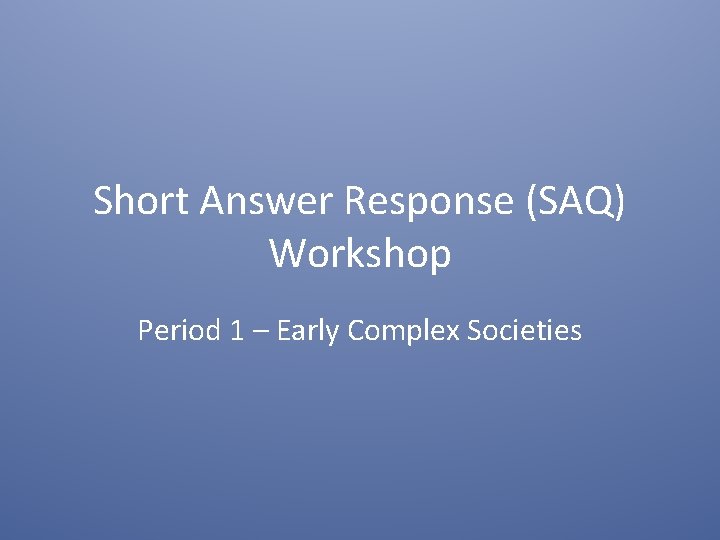 Short Answer Response (SAQ) Workshop

Period 1 – Early Complex Societies